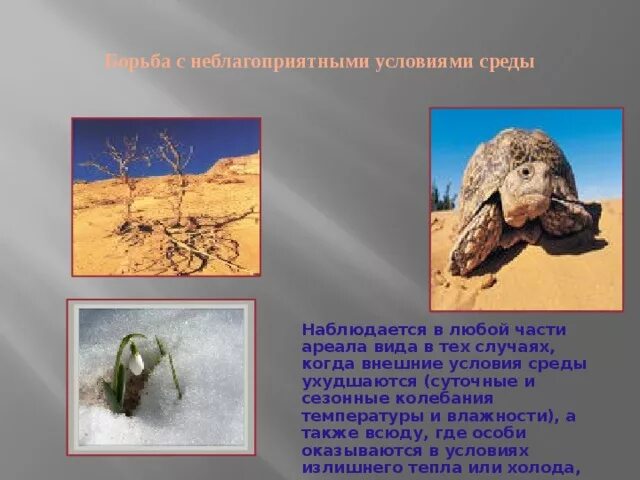 Борьба с неблагоприятными условиями среды

Наблюдается в любой части ареала вида в тех случаях, когда внешние условия среды ухудшаются (суточные и сезонные колебания температуры и влажности), а также всюду, где особи оказываются в условиях излишнего тепла или холода,